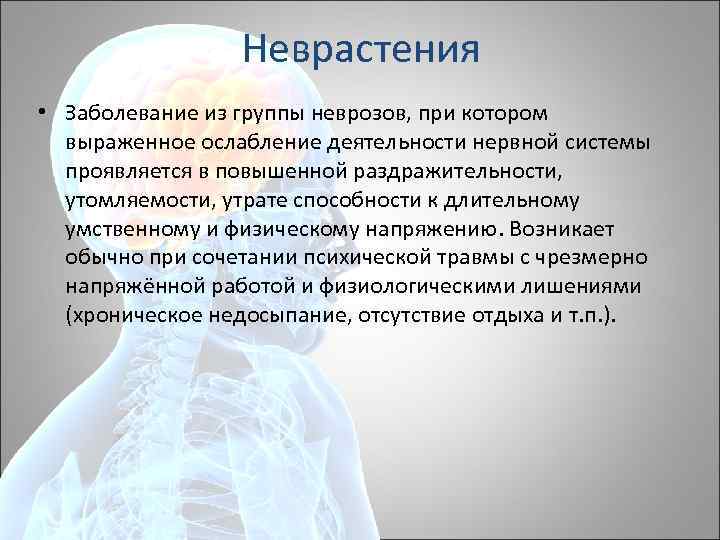 Неврастения

• Заболевание из группы неврозов, при котором выраженное ослабление деятельности нервной системы проявляется в повышенной раздражительности, утомляемости, утрате способности к длительному умственному и физическому напряжению. Возникает обычно при сочетании психической травмы с чрезмерно напряжённой работой и физиологическими лишениями (хроническое недосыпание, отсутствие отдыха и т.п.).